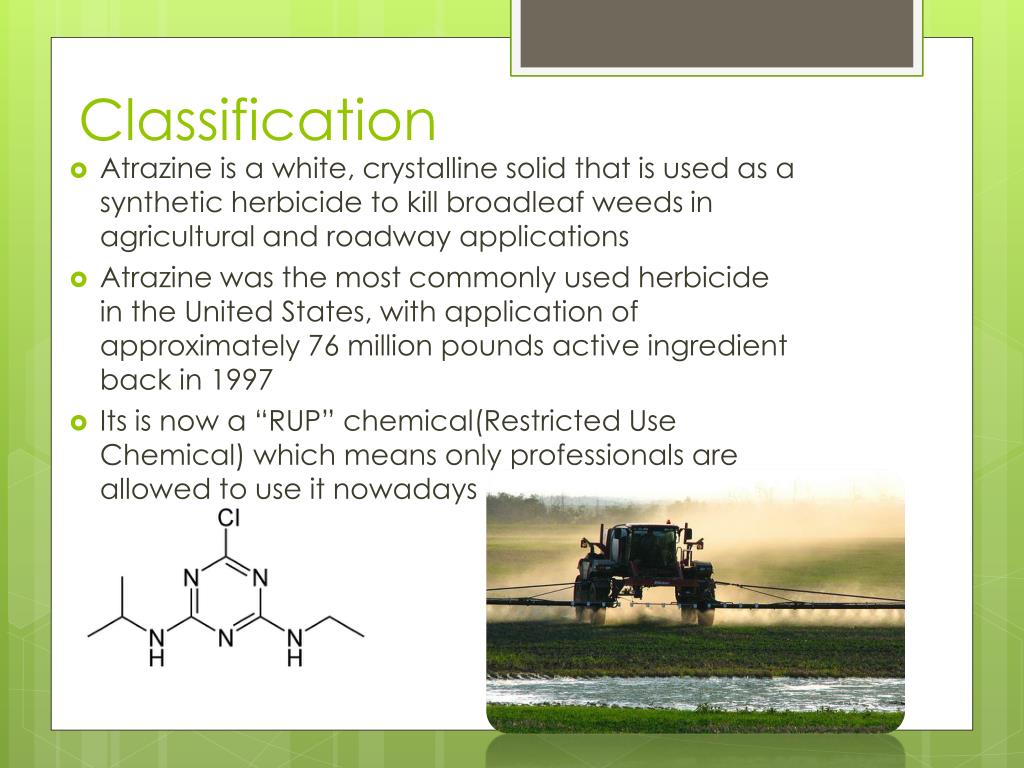 Classification

Atrazine is a white, crystalline solid that is used as a synthetic herbicide to kill broadleaf weeds in agricultural and roadway applications

Atrazine was the most commonly used herbicide in the United States, with application of approximately 76 million pounds active ingredient back in 1997

Its is now a “RUP” chemical(Restricted Use Chemical) which means only professionals are allowed to use it nowadays

Cl
N
N
N
N
H
N
H